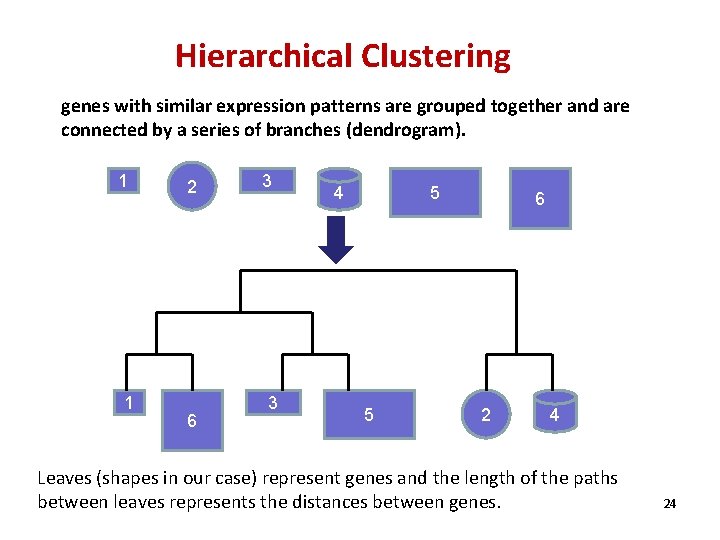 Hierarchical Clustering

genes with similar expression patterns are grouped together and are connected by a series of branches (dendrogram).

1 2 3 4 5 6

1 6 3 5 2 4

Leaves (shapes in our case) represent genes and the length of the paths between leaves represents the distances between genes.

24